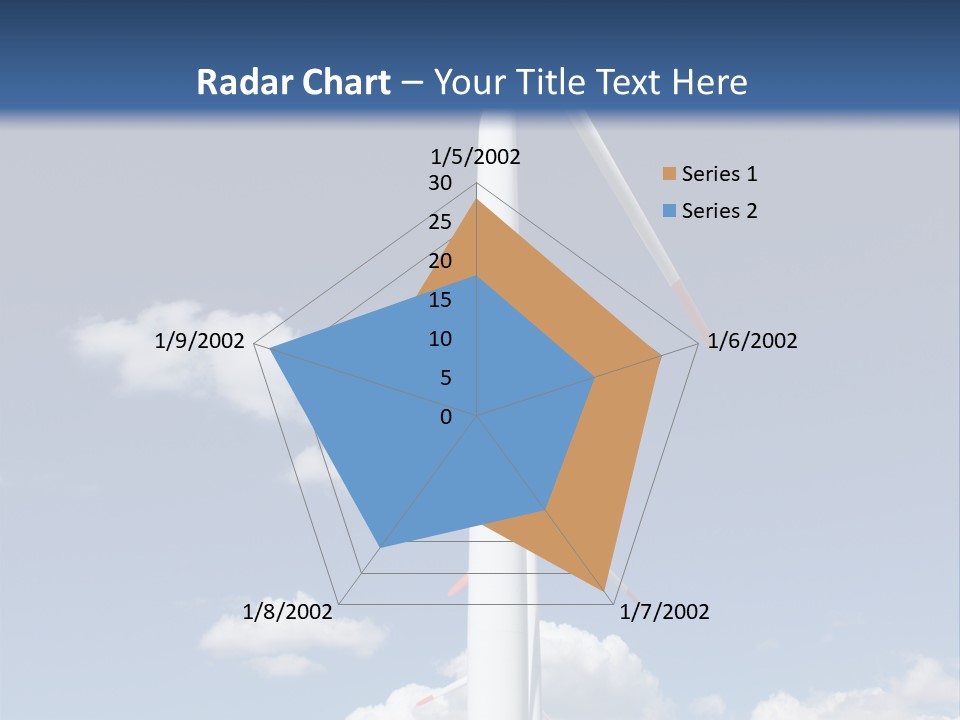 Radar Chart – Your Title Text Here

1/5/2002
30
25
20
15
10
5
0
1/6/2002
1/7/2002
1/8/2002
1/9/2002

Series 1
Series 2